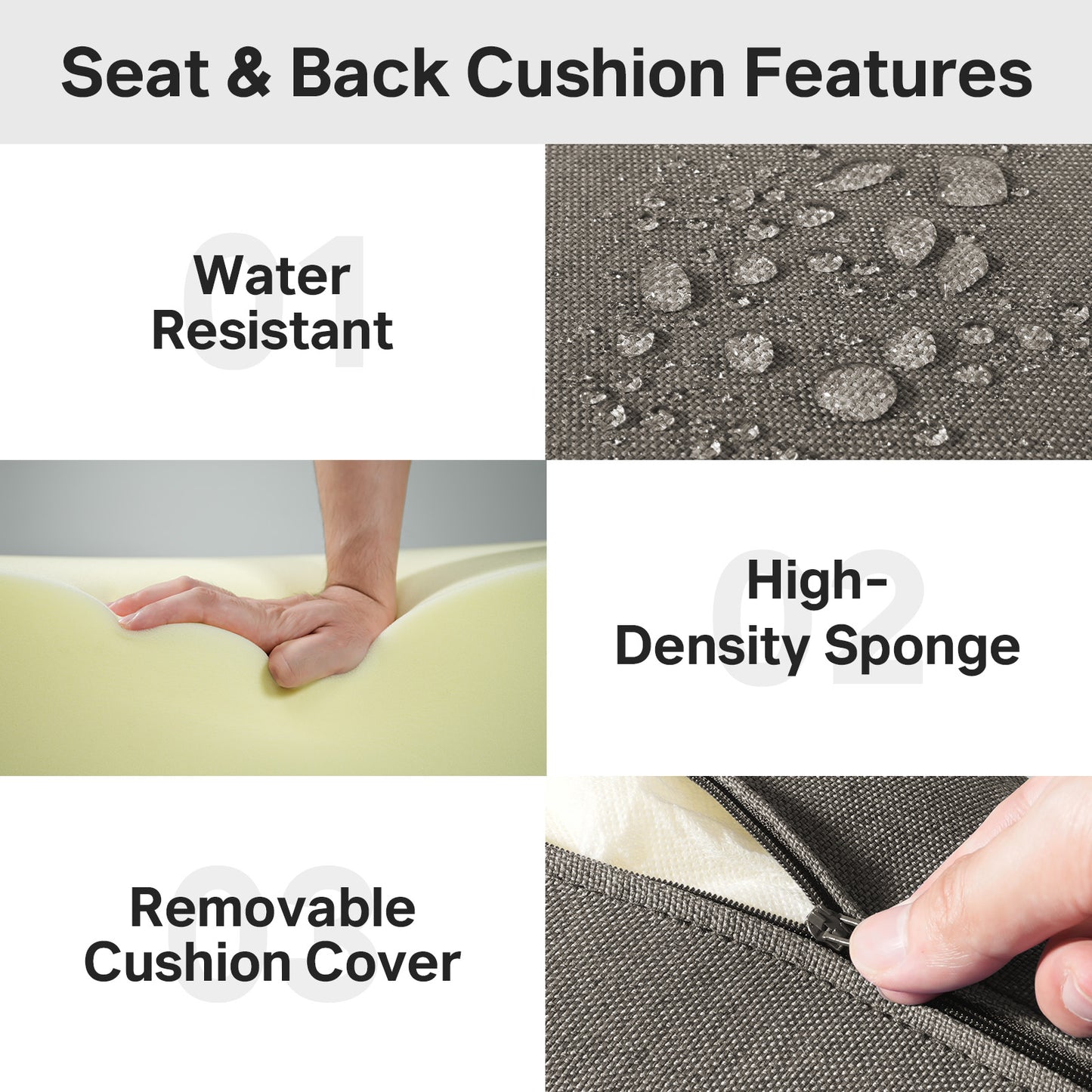 Seat & Back Cushion Features

01
Water Resistant

02
High-Density Sponge

03
Removable Cushion Cover